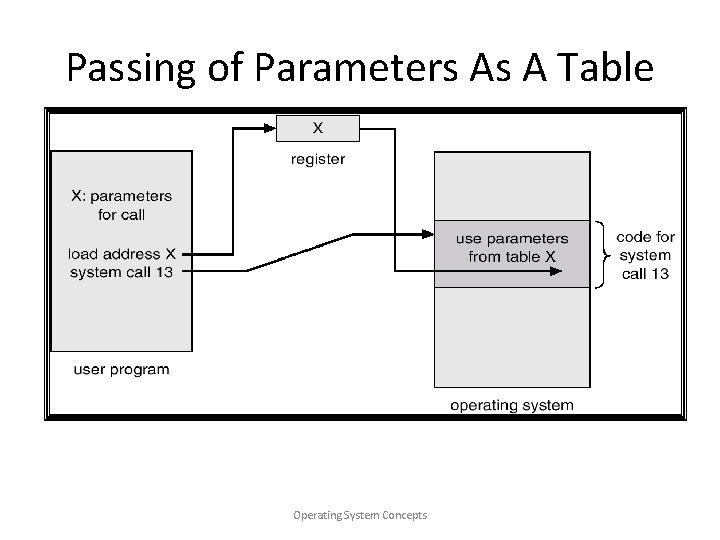 Passing of Parameters As A Table

X

register

X: parameters for call

load address X
system call 13

user program

use parameters from table X

code for system call 13

operating system

Operating System Concepts